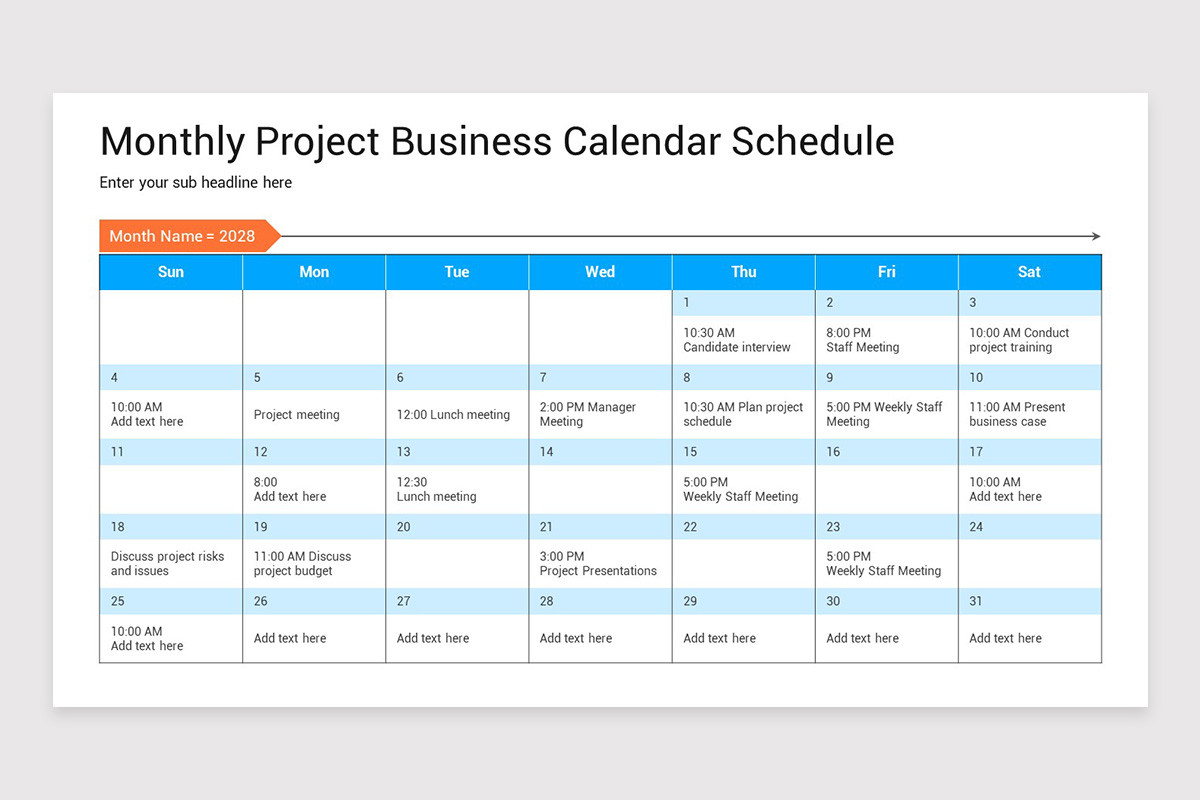 Monthly Project Business Calendar Schedule

Enter your sub headline here

Month Name = 2028

| Sun | Mon | Tue | Wed | Thu | Fri | Sat |
|---|---|---|---|---|---|---|
| | | | | 1 | 2 | 3 |
| | | | | 10:30 AM Candidate interview | 8:00 PM Staff Meeting | 10:00 AM Conduct project training |
| 4 | 5 | 6 | 7 | 8 | 9 | 10 |
| 10:00 AM Add text here | Project meeting | 12:00 Lunch meeting | 2:00 PM Manager Meeting | 10:30 AM Plan project schedule | 5:00 PM Weekly Staff Meeting | 11:00 AM Present business case |
| 11 | 12 | 13 | 14 | 15 | 16 | 17 |
| | 8:00 Add text here | 12:30 Lunch meeting | | 5:00 PM Weekly Staff Meeting | | 10:00 AM Add text here |
| 18 | 19 | 20 | 21 | 22 | 23 | 24 |
| Discuss project risks and issues | 11:00 AM Discuss project budget | | 3:00 PM Project Presentations | | 5:00 PM Weekly Staff Meeting | |
| 25 | 26 | 27 | 28 | 29 | 30 | 31 |
| 10:00 AM Add text here | Add text here | Add text here | Add text here | Add text here | Add text here | Add text here |